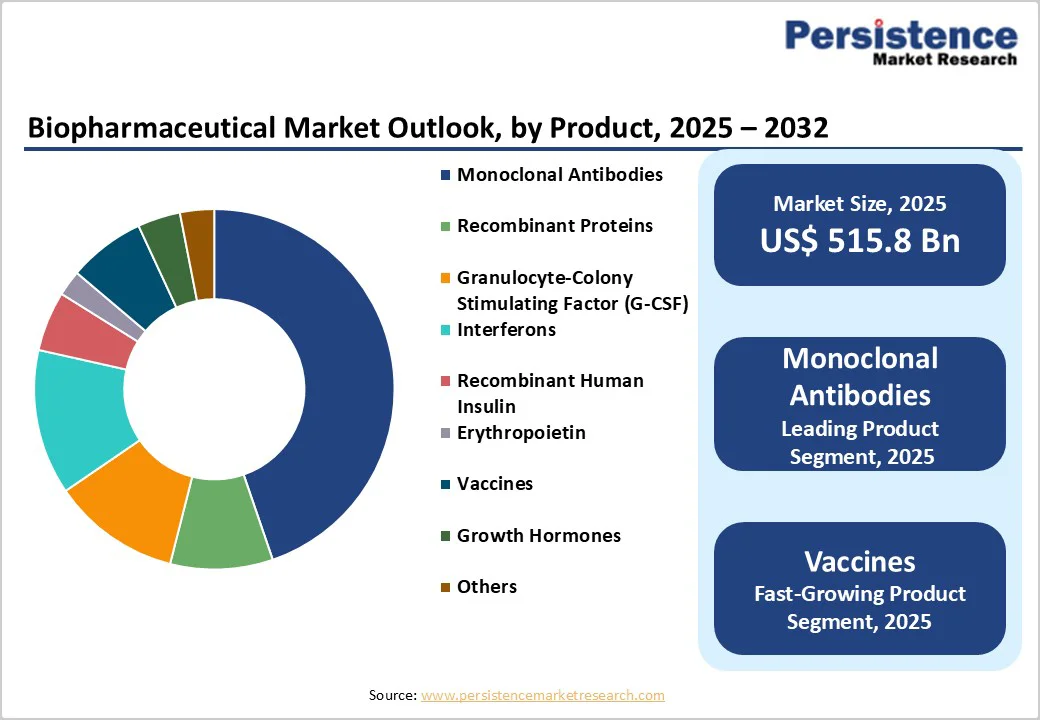 Persistence
Market Research

Biopharmaceutical Market Outlook, by Product, 2025 – 2032

Monoclonal Antibodies
Recombinant Proteins
Granulocyte-Colony Stimulating Factor (G-CSF)
Interferons
Recombinant Human Insulin
Erythropoietin
Vaccines
Growth Hormones
Others

Market Size, 2025
US$ 515.8 Bn

Monoclonal Antibodies
Leading Product Segment, 2025

Vaccines
Fast-Growing Product Segment, 2025

Source: www.persistencemarketresearch.com